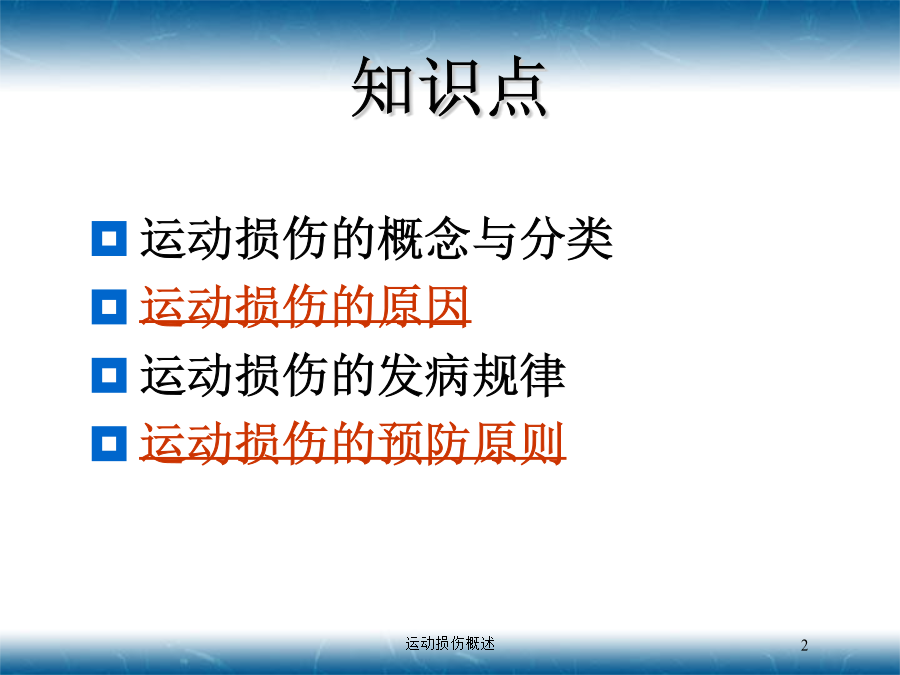 知识点

运动损伤的概念与分类

运动损伤的原因

运动损伤的发病规律

运动损伤的预防原则

运动损伤概述

2